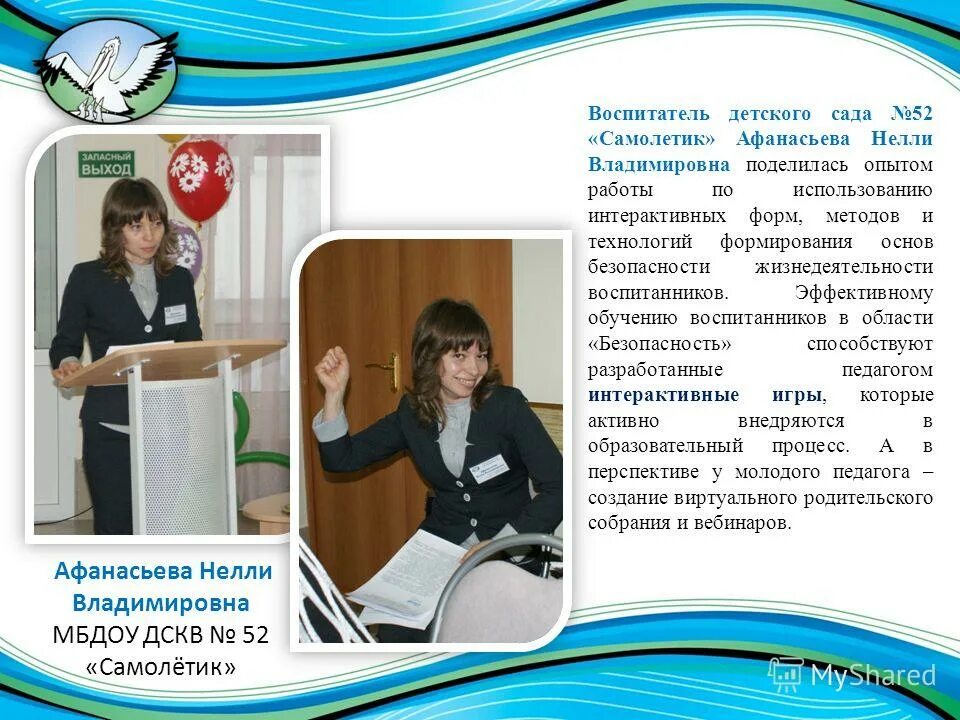 ЗАПАСНЫЙ ВЫХОД

Воспитатель детского сада №52 «Самолетик» Афанасьева Нелли Владимировна поделилась опытом работы по использованию интерактивных форм, методов и технологий формирования основ безопасности жизнедеятельности воспитанников. Эффективному обучению воспитанников в области «Безопасность» способствуют разработанные педагогом интерактивные игры, которые активно внедряются в образовательный процесс. А в перспективе у молодого педагога – создание виртуального родительского собрания и вебинаров.

Афанасьева Нелли Владимировна
МБДОУ ДСКВ № 52 «Самолётик»

MyShared